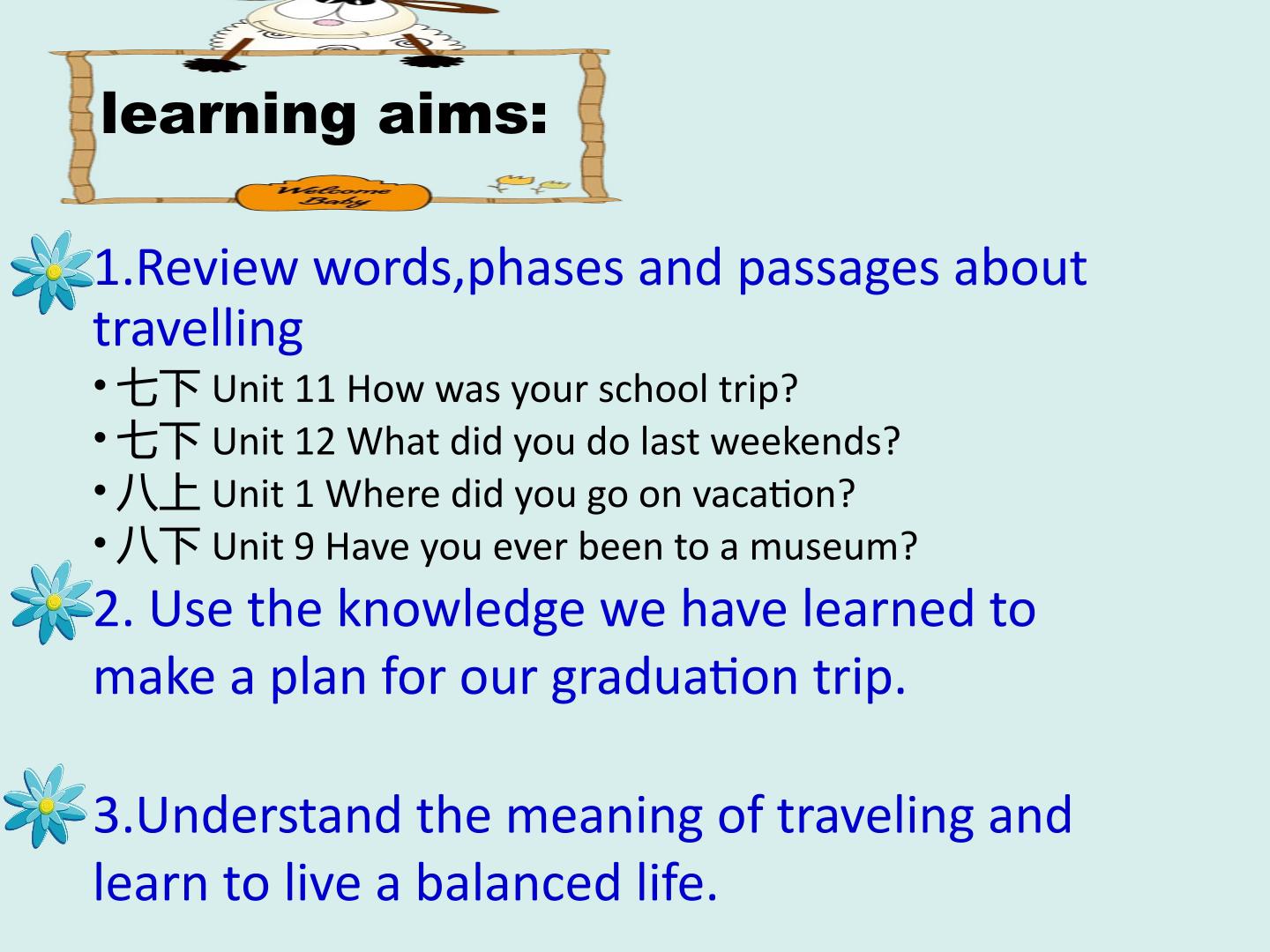 learning aims:

Welcome Baby

1.Review words,phases and passages about travelling

• 七下 Unit 11 How was your school trip?
• 七下 Unit 12 What did you do last weekends?
• 八上 Unit 1 Where did you go on vacation?
• 八下 Unit 9 Have you ever been to a museum?

2. Use the knowledge we have learned to make a plan for our graduation trip.

3.Understand the meaning of traveling and learn to live a balanced life.